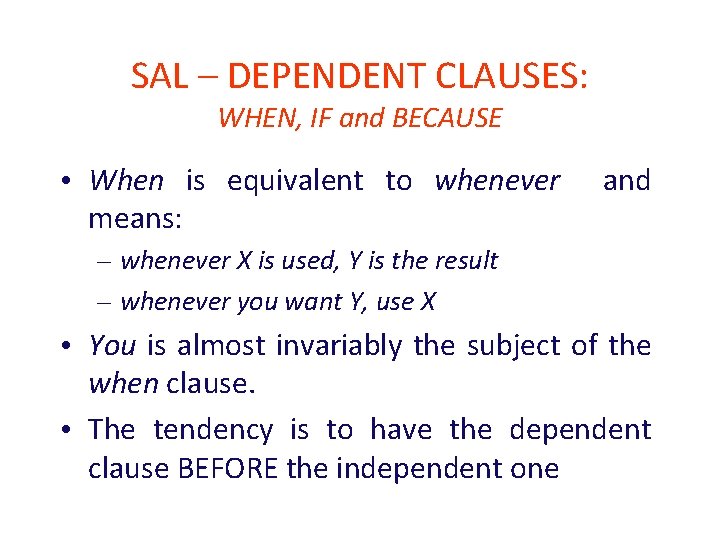 SAL – DEPENDENT CLAUSES:
WHEN, IF and BECAUSE

• When is equivalent to whenever and means:
– whenever X is used, Y is the result
– whenever you want Y, use X

• You is almost invariably the subject of the when clause.

• The tendency is to have the dependent clause BEFORE the independent one